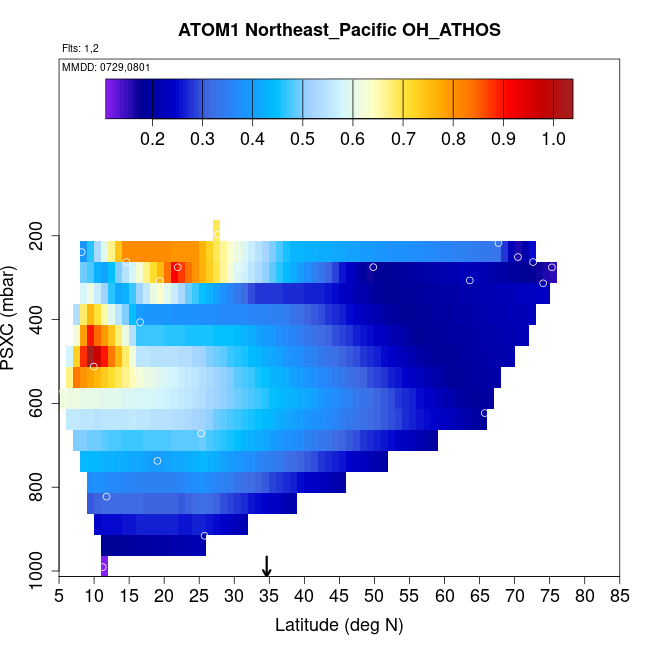 ATOM1 Northeast_Pacific OH_ATHOS

Flts: 1,2

MMDD: 0729,0801

0.2 0.3 0.4 0.5 0.6 0.7 0.8 0.9 1.0

PSXC (mbar)

200
400
600
800
1000

5 10 15 20 25 30 35 40 45 50 55 60 65 70 75 80 85

Latitude (deg N)